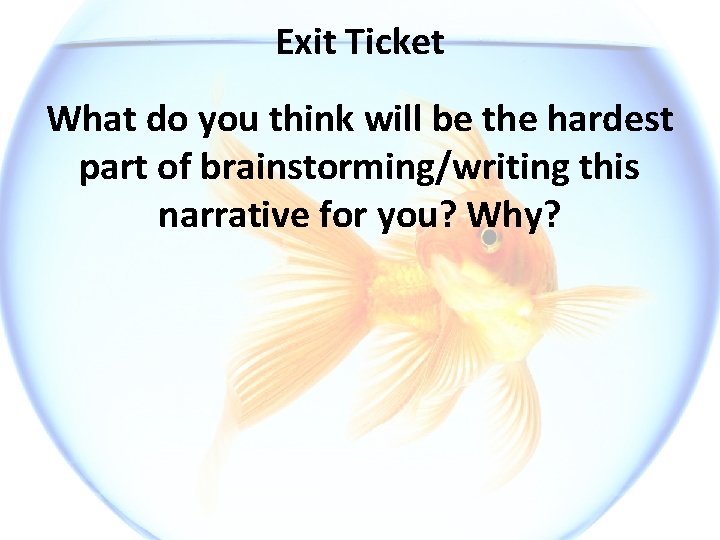 Exit Ticket

What do you think will be the hardest part of brainstorming/writing this narrative for you? Why?